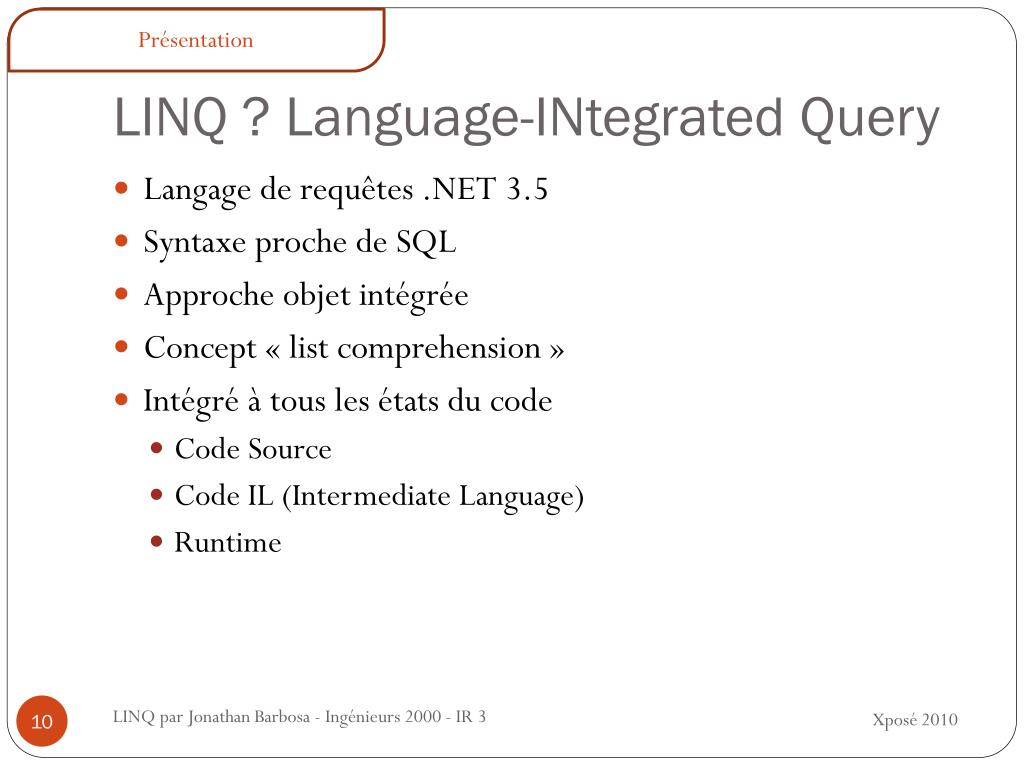 Présentation

LINQ ? Language-INtegrated Query

- Langage de requêtes .NET 3.5
- Syntaxe proche de SQL
- Approche objet intégrée
- Concept « list comprehension »
- Intégré à tous les états du code
  - Code Source
  - Code IL (Intermediate Language)
  - Runtime

10

LINQ par Jonathan Barbosa - Ingénieurs 2000 - IR 3

Xposé 2010